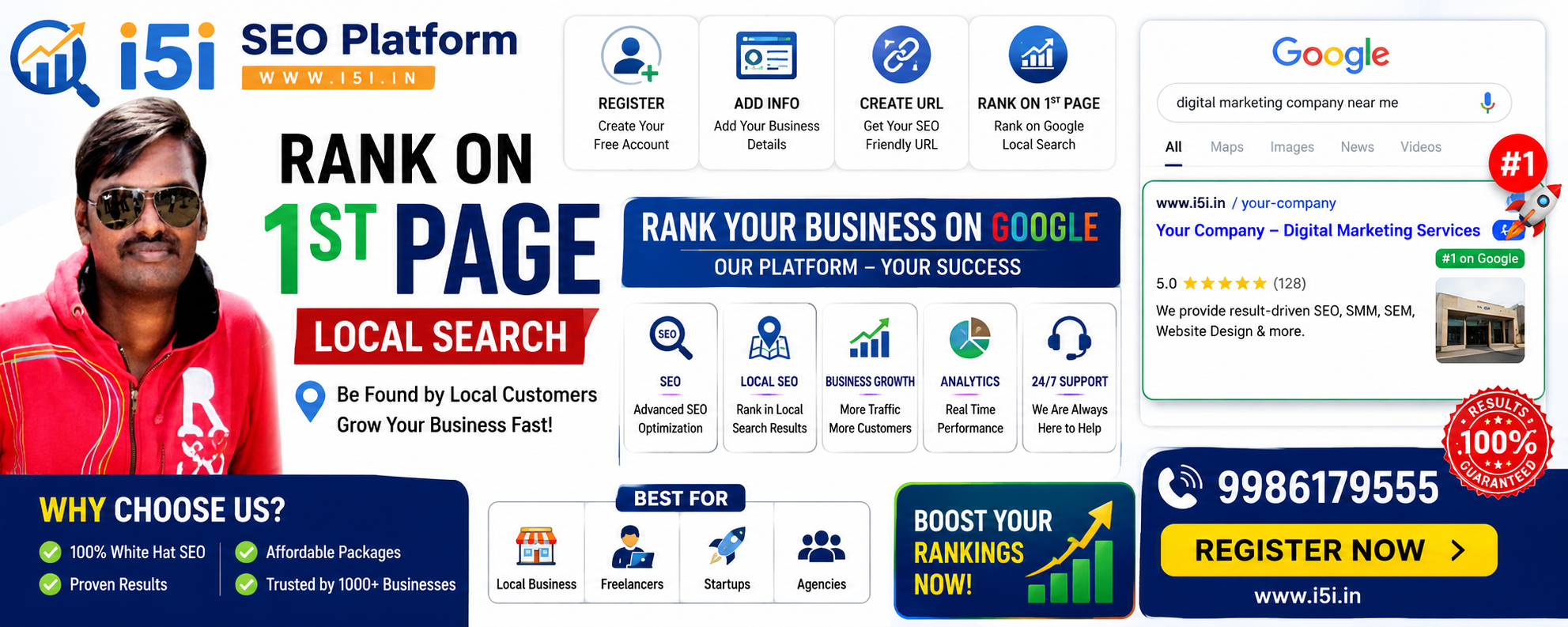 i5i SEO Platform
WWW.I5I.IN

RANK ON
1ST PAGE
LOCAL SEARCH

Be Found by Local Customers
Grow Your Business Fast!

REGISTER
Create Your Free Account

ADD INFO
Add Your Business Details

CREATE URL
Get Your SEO Friendly URL

RANK ON 1ST PAGE
Rank on Google Local Search

RANK YOUR BUSINESS ON GOOGLE
OUR PLATFORM – YOUR SUCCESS

SEO
SEO
Advanced SEO Optimization

LOCAL SEO
Rank in Local Search Results

BUSINESS GROWTH
More Traffic More Customers

ANALYTICS
Real Time Performance

24/7 SUPPORT
We Are Always Here to Help

Google
digital marketing company near me
All Maps Images News Videos
#1
www.i5i.in / your-company
Your Company – Digital Marketing Services
#1 on Google
5.0 ★★★★★ (128)
We provide result-driven SEO, SMM, SEM, Website Design & more.

RESULTS 100% GUARANTEED

WHY CHOOSE US?
100% White Hat SEO
Proven Results
Affordable Packages
Trusted by 1000+ Businesses

BEST FOR
Local Business
Freelancers
Startups
Agencies

BOOST YOUR RANKINGS NOW!

9986179555
REGISTER NOW >
www.i5i.in